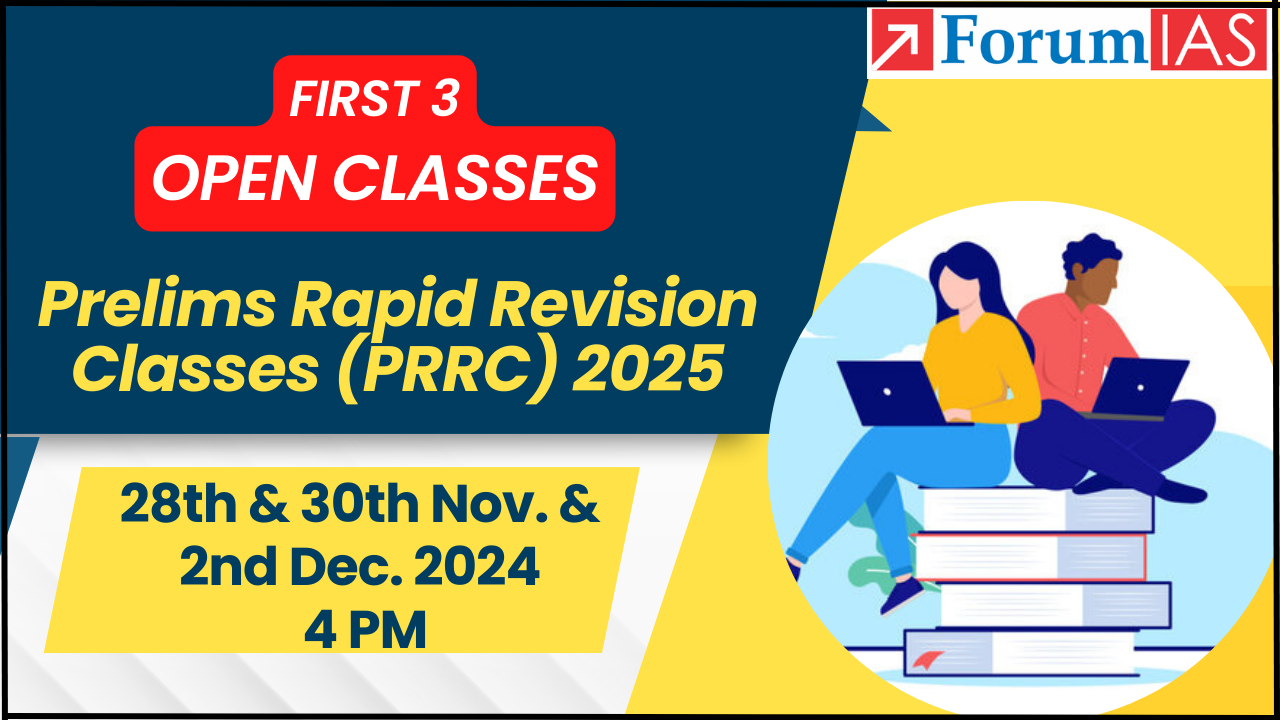 ForumIAS

FIRST 3
OPEN CLASSES

Prelims Rapid Revision Classes (PRRC) 2025

28th & 30th Nov. & 2nd Dec. 2024
4 PM